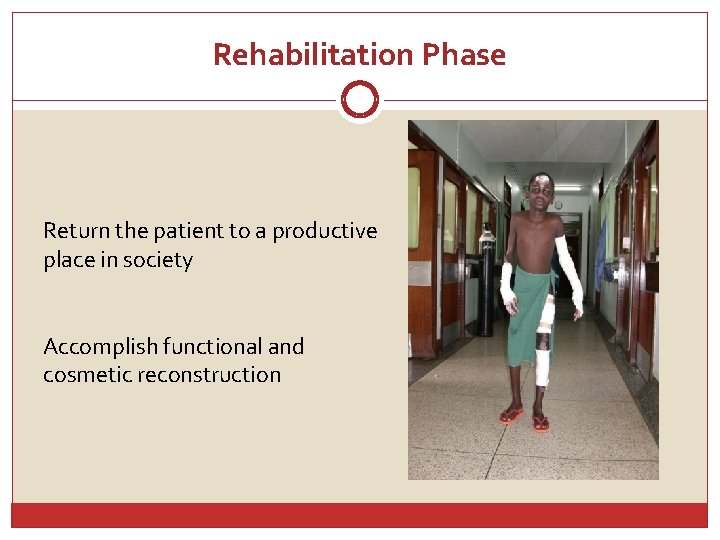 Rehabilitation Phase

Return the patient to a productive place in society

Accomplish functional and cosmetic reconstruction